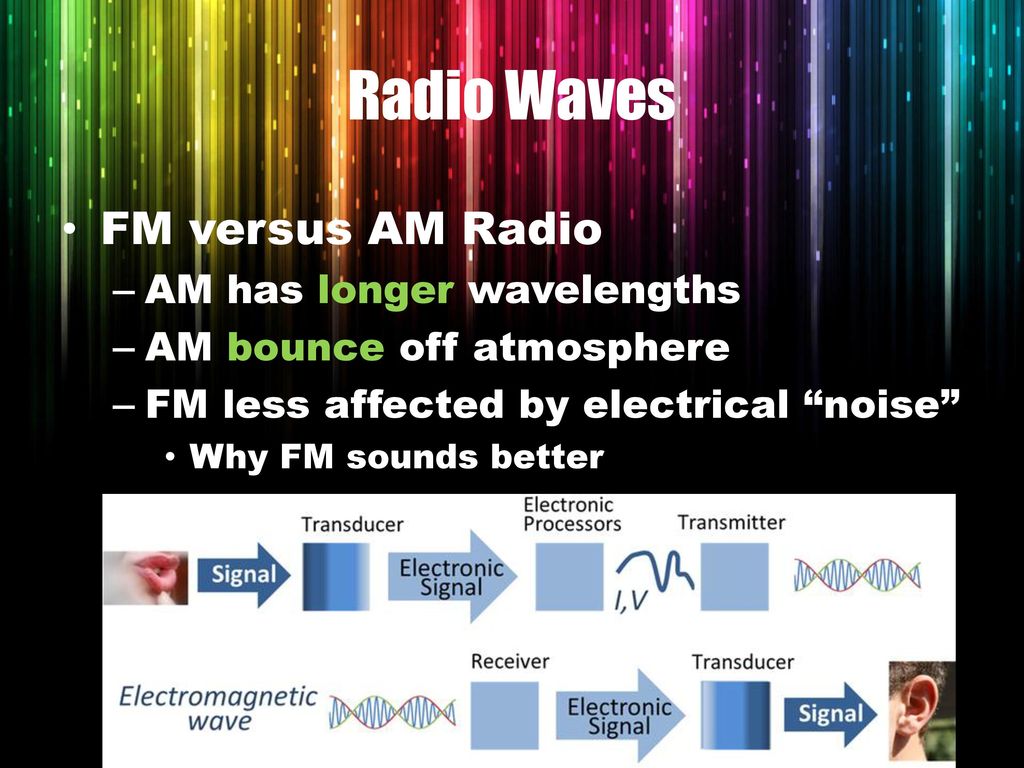 Radio Waves

• FM versus AM Radio
– AM has longer wavelengths
– AM bounce off atmosphere
– FM less affected by electrical “noise”
• Why FM sounds better

Signal
Transducer
Electronic Signal
Electronic Processors
I,V
Transmitter

Electromagnetic wave
Receiver
Electronic Signal
Transducer
Signal